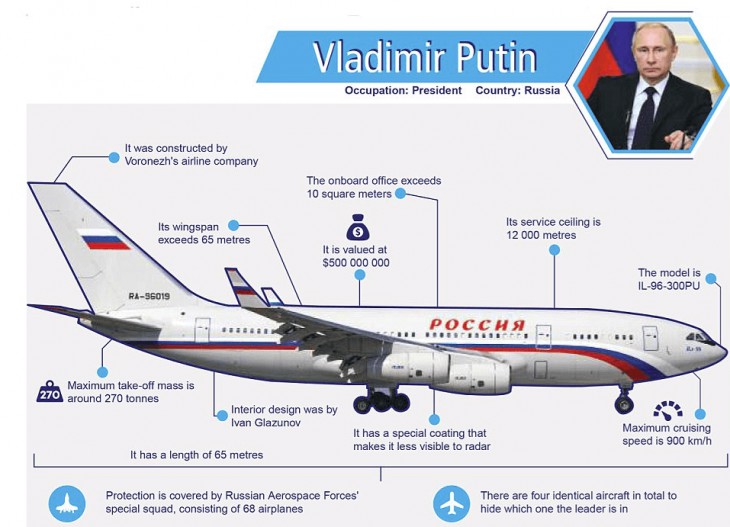 Vladimir Putin

Occupation: President Country: Russia

It was constructed by Voronezh's airline company

The onboard office exceeds 10 square meters

Its wingspan exceeds 65 metres

It is valued at $500 000 000

Its service ceiling is 12 000 metres

The model is IL-96-300PU

RA-96019

РОССИЯ

270

Maximum take-off mass is around 270 tonnes

Interior design was by Ivan Glazunov

It has a special coating that makes it less visible to radar

Maximum cruising speed is 900 km/h

It has a length of 65 metres

Protection is covered by Russian Aerospace Forces' special squad, consisting of 68 airplanes

There are four identical aircraft in total to hide which one the leader is in